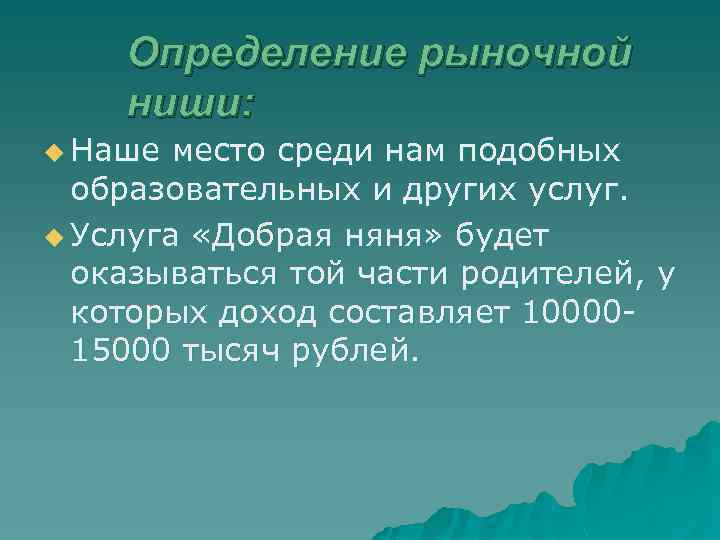 Определение рыночной ниши:

Наше место среди нам подобных образовательных и других услуг.

Услуга «Добрая няня» будет оказываться той части родителей, у которых доход составляет 10000-15000 тысяч рублей.